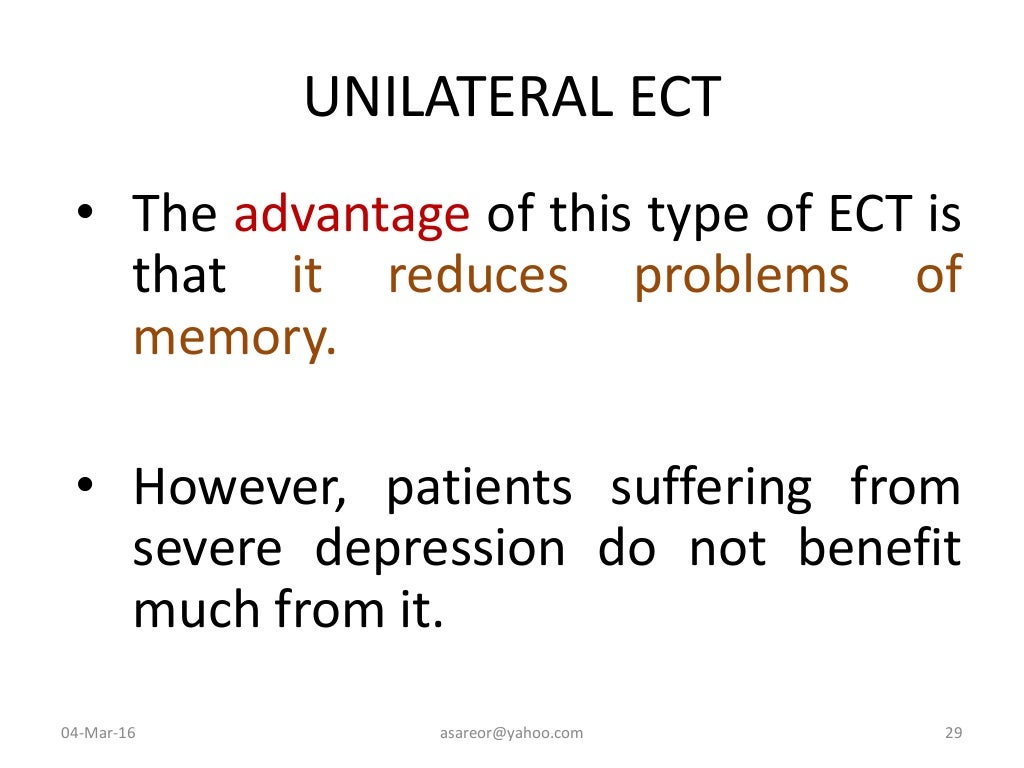 UNILATERAL ECT

• The advantage of this type of ECT is that it reduces problems of memory.

• However, patients suffering from severe depression do not benefit much from it.

04-Mar-16 asareor@yahoo.com 29